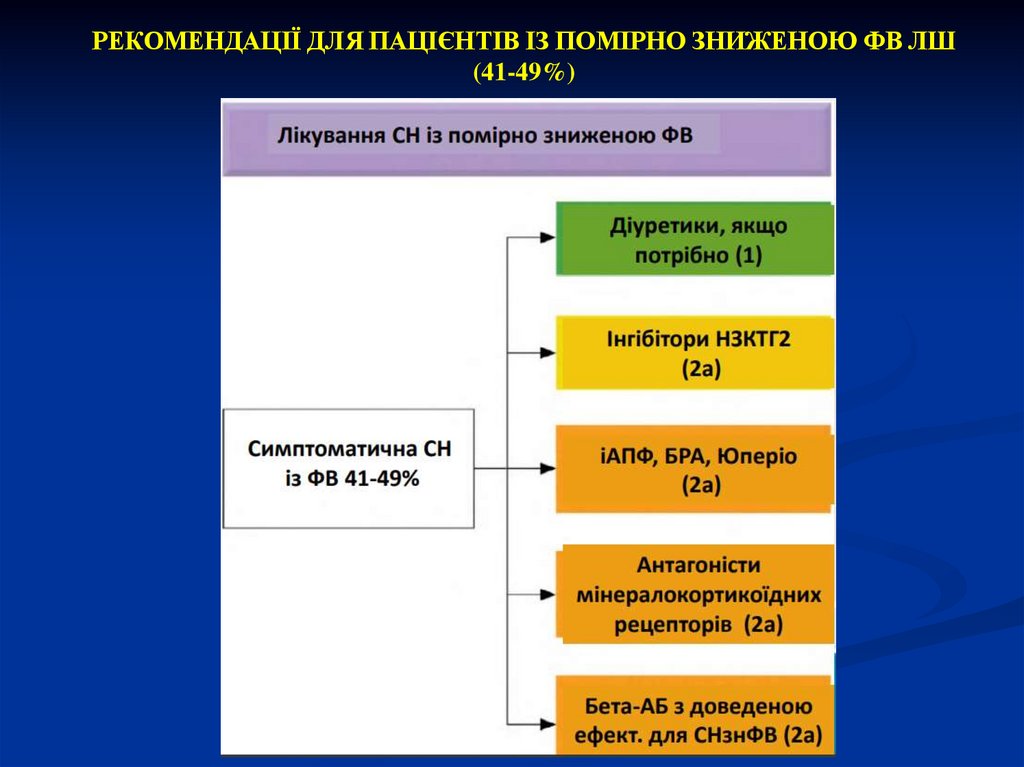 РЕКОМЕНДАЦІЇ ДЛЯ ПАЦІЄНТІВ ІЗ ПОМІРНО ЗНИЖЕНОЮ ФВ ЛШ (41-49%)

Лікування СН із помірно зниженою ФВ

Симптоматична СН із ФВ 41-49%

Діуретики, якщо потрібно (1)

Інгібітори НЗКТГ2 (2а)

іАПФ, БРА, Юперіо (2а)

Антагоністи мінералокортикоїдних рецепторів (2а)

Бета-АБ з доведеною ефект. для СНзнФВ (2а)